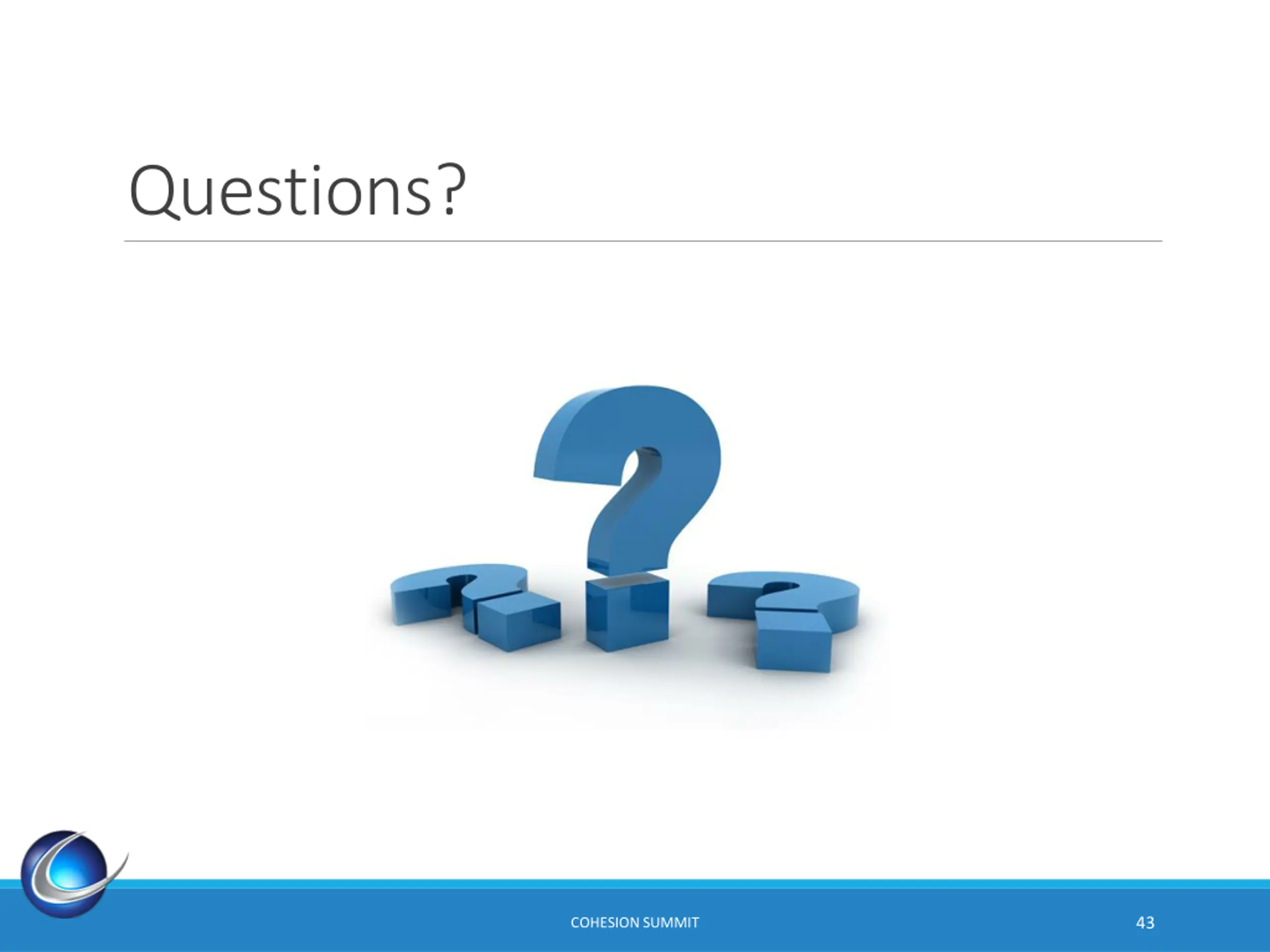 Questions?

COHESION SUMMIT

43